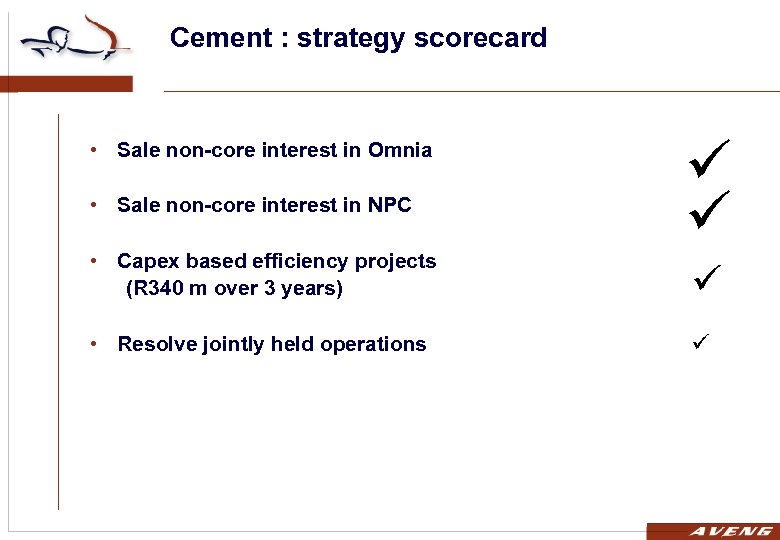 Cement : strategy scorecard

• Sale non-core interest in Omnia ✓

• Sale non-core interest in NPC ✓

• Capex based efficiency projects (R340 m over 3 years) ✓

• Resolve jointly held operations ✓

AVENG